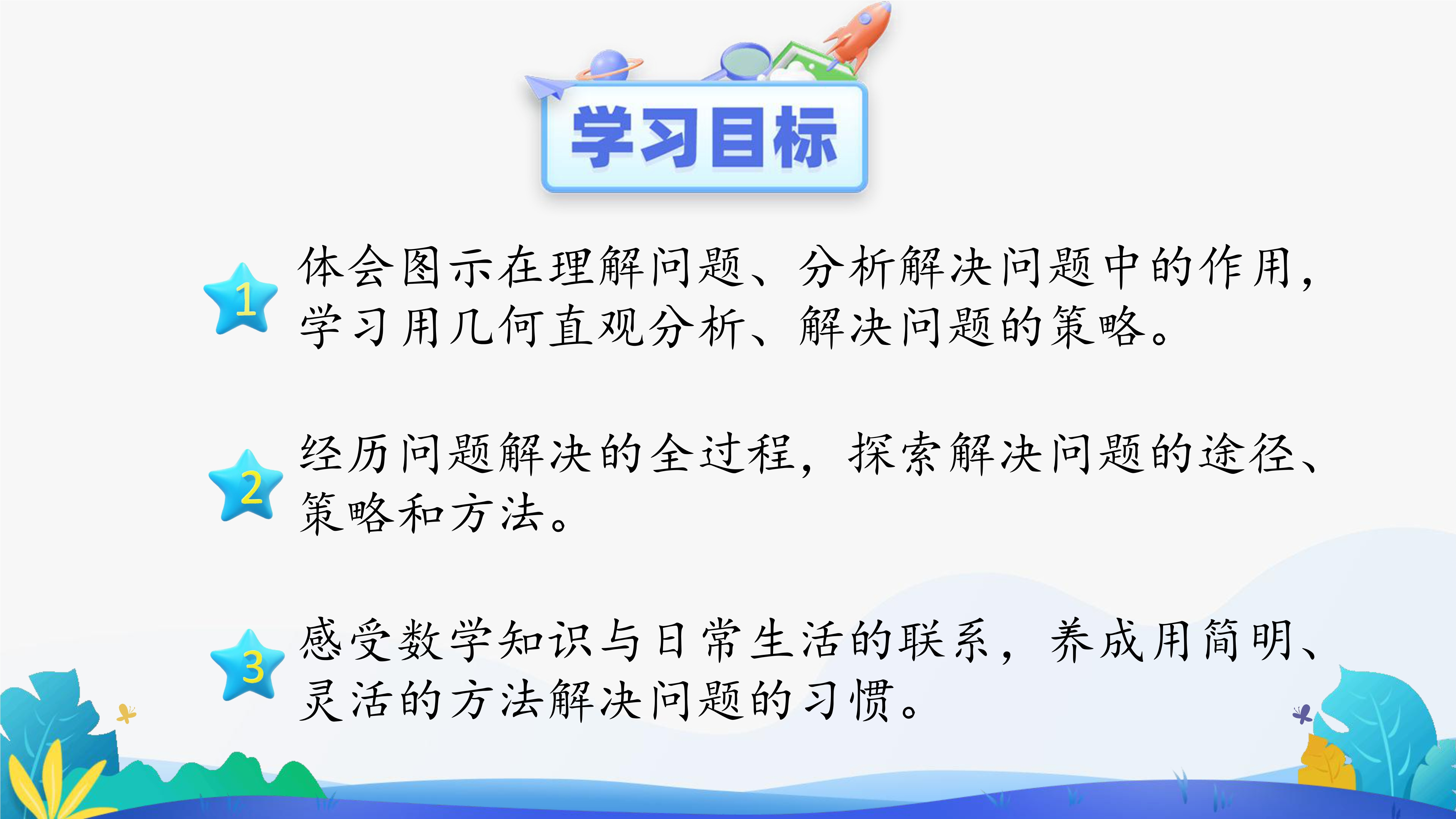 学习目标

1 体会图示在理解问题、分析解决问题中的作用，学习用几何直观分析、解决问题的策略。

2 经历问题解决的全过程，探索解决问题的途径、策略和方法。

3 感受数学知识与日常生活的联系，养成用简明、灵活的方法解决问题的习惯。